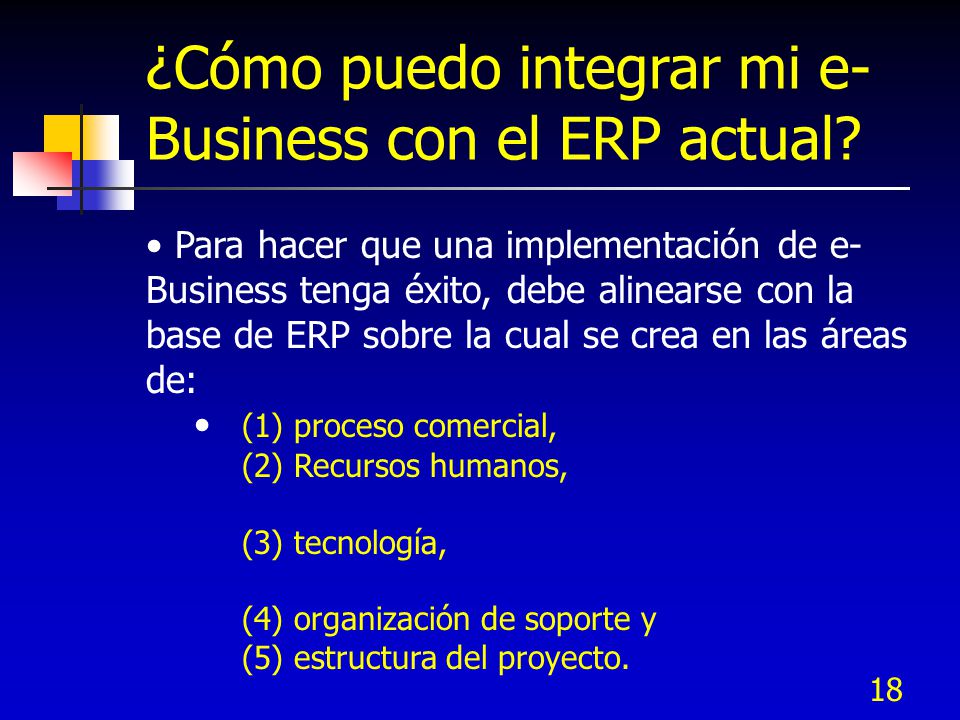 ¿Cómo puedo integrar mi e-Business con el ERP actual?

• Para hacer que una implementación de e-Business tenga éxito, debe alinearse con la base de ERP sobre la cual se crea en las áreas de:

• (1) proceso comercial,
(2) Recursos humanos,

(3) tecnología,

(4) organización de soporte y
(5) estructura del proyecto.

18